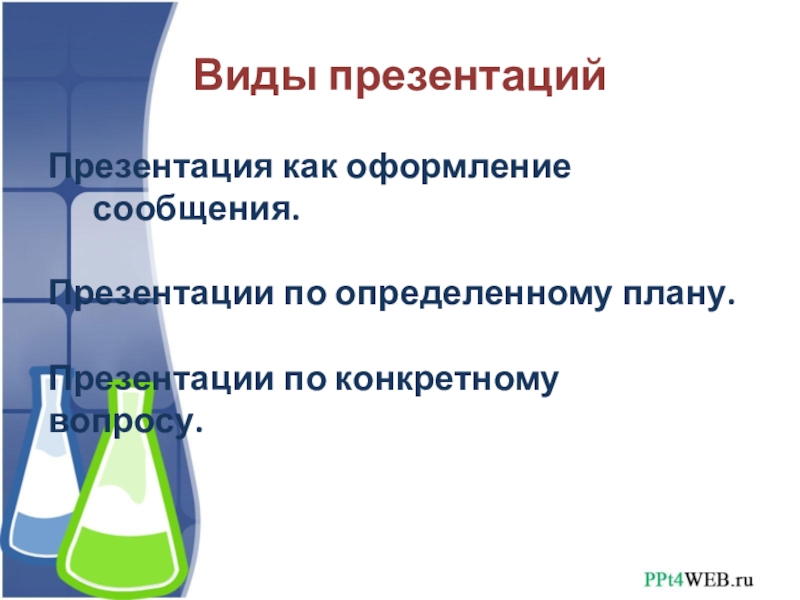 Виды презентаций

Презентация как оформление сообщения.

Презентации по определенному плану.

Презентации по конкретному вопросу.

PPt4WEB.ru